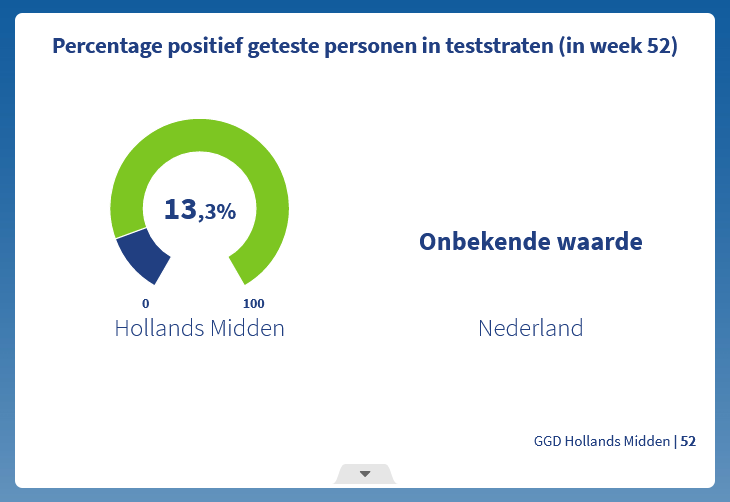 Percentage positief geteste personen in teststraten (in week 52)

13,3%

0 100

Hollands Midden

Onbekende waarde

Nederland

GGD Hollands Midden | 52